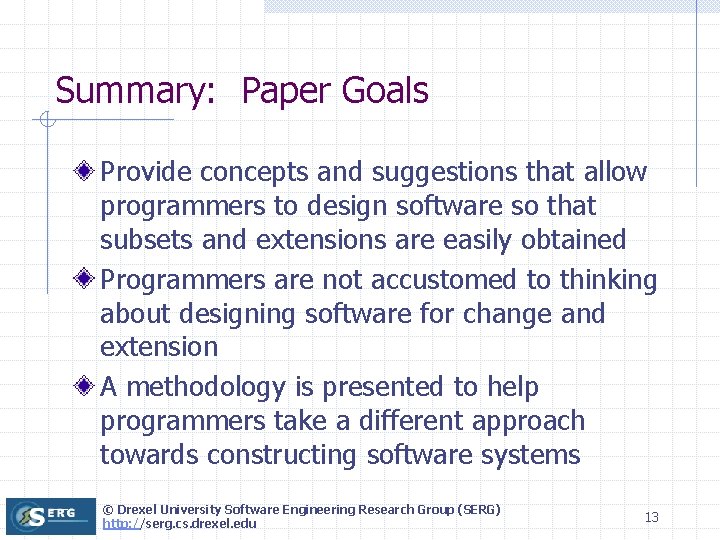 Summary: Paper Goals

Provide concepts and suggestions that allow programmers to design software so that subsets and extensions are easily obtained

Programmers are not accustomed to thinking about designing software for change and extension

A methodology is presented to help programmers take a different approach towards constructing software systems

SERG

© Drexel University Software Engineering Research Group (SERG)
http://serg.cs.drexel.edu

13